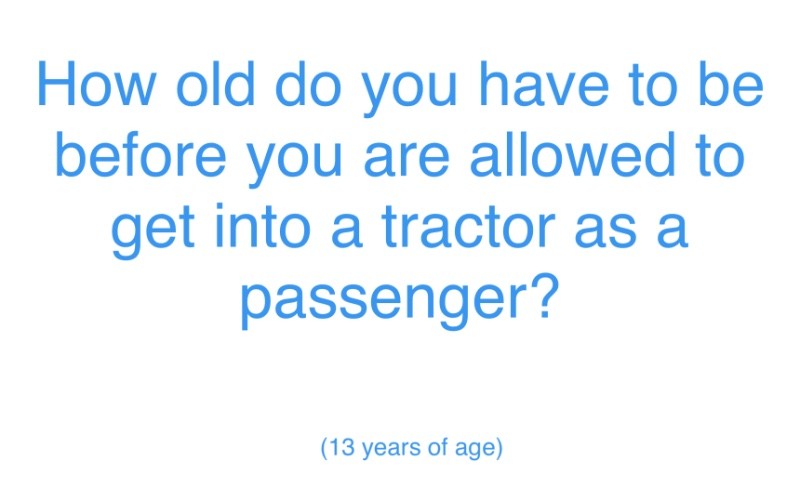 How old do you have to be before you are allowed to get into a tractor as a passenger?

(13 years of age)